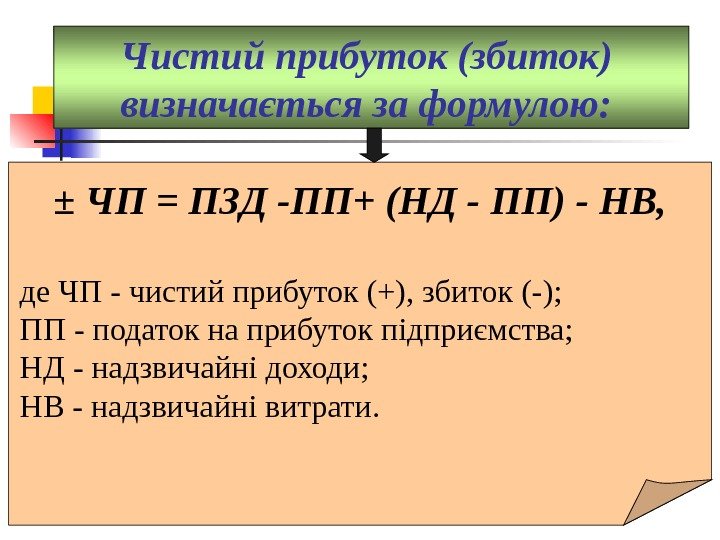 Чистий прибуток (збиток) визначається за формулою:

± ЧП = ПЗД -ПП+ (НД - ПП) - НВ,

де ЧП - чистий прибуток (+), збиток (-);
ПП - податок на прибуток підприємства;
НД - надзвичайні доходи;
НВ - надзвичайні витрати.